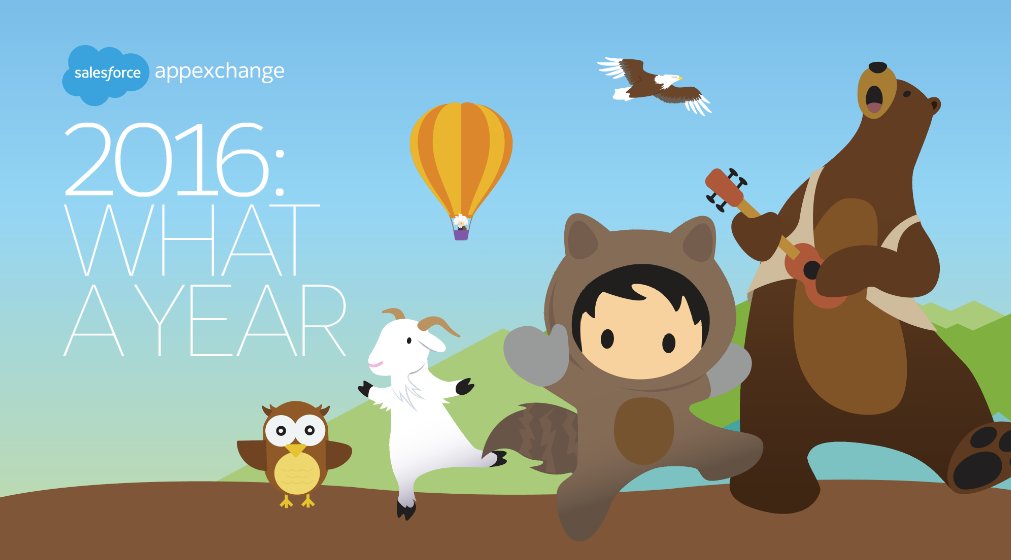 salesforce appexchange

2016:
WHAT
A YEAR